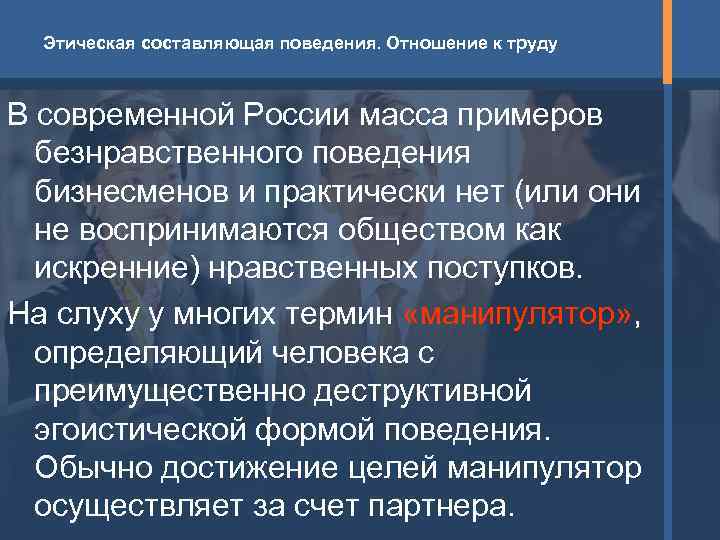 Этическая составляющая поведения. Отношение к труду

В современной России масса примеров безнравственного поведения бизнесменов и практически нет (или они не воспринимаются обществом как искренние) нравственных поступков.

На слуху у многих термин «манипулятор», определяющий человека с преимущественно деструктивной эгоистической формой поведения. Обычно достижение целей манипулятор осуществляет за счет партнера.